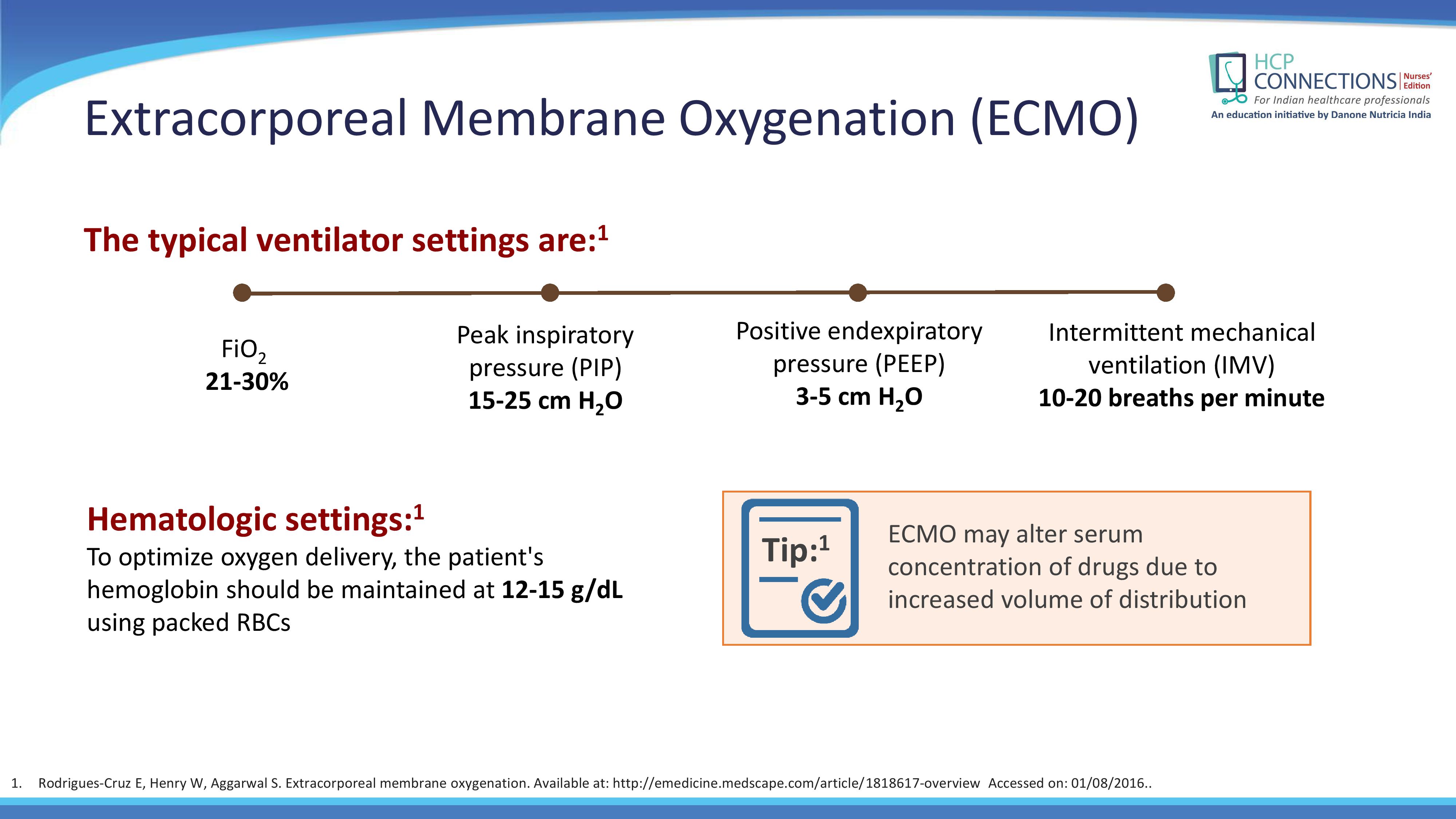 HCP CONNECTIONS Nurses' Edition
For Indian healthcare professionals
An education initiative by Danone Nutricia India

Extracorporeal Membrane Oxygenation (ECMO)

The typical ventilator settings are:$^1$

$FiO_2$
21-30%

Peak inspiratory pressure (PIP)
15-25 cm $H_2O$

Positive endexpiratory pressure (PEEP)
3-5 cm $H_2O$

Intermittent mechanical ventilation (IMV)
10-20 breaths per minute

Hematologic settings:$^1$
To optimize oxygen delivery, the patient's hemoglobin should be maintained at 12-15 g/dL using packed RBCs

Tip:$^1$

ECMO may alter serum concentration of drugs due to increased volume of distribution

1. Rodrigues-Cruz E, Henry W, Aggarwal S. Extracorporeal membrane oxygenation. Available at: http://emedicine.medscape.com/article/1818617-overview Accessed on: 01/08/2016..